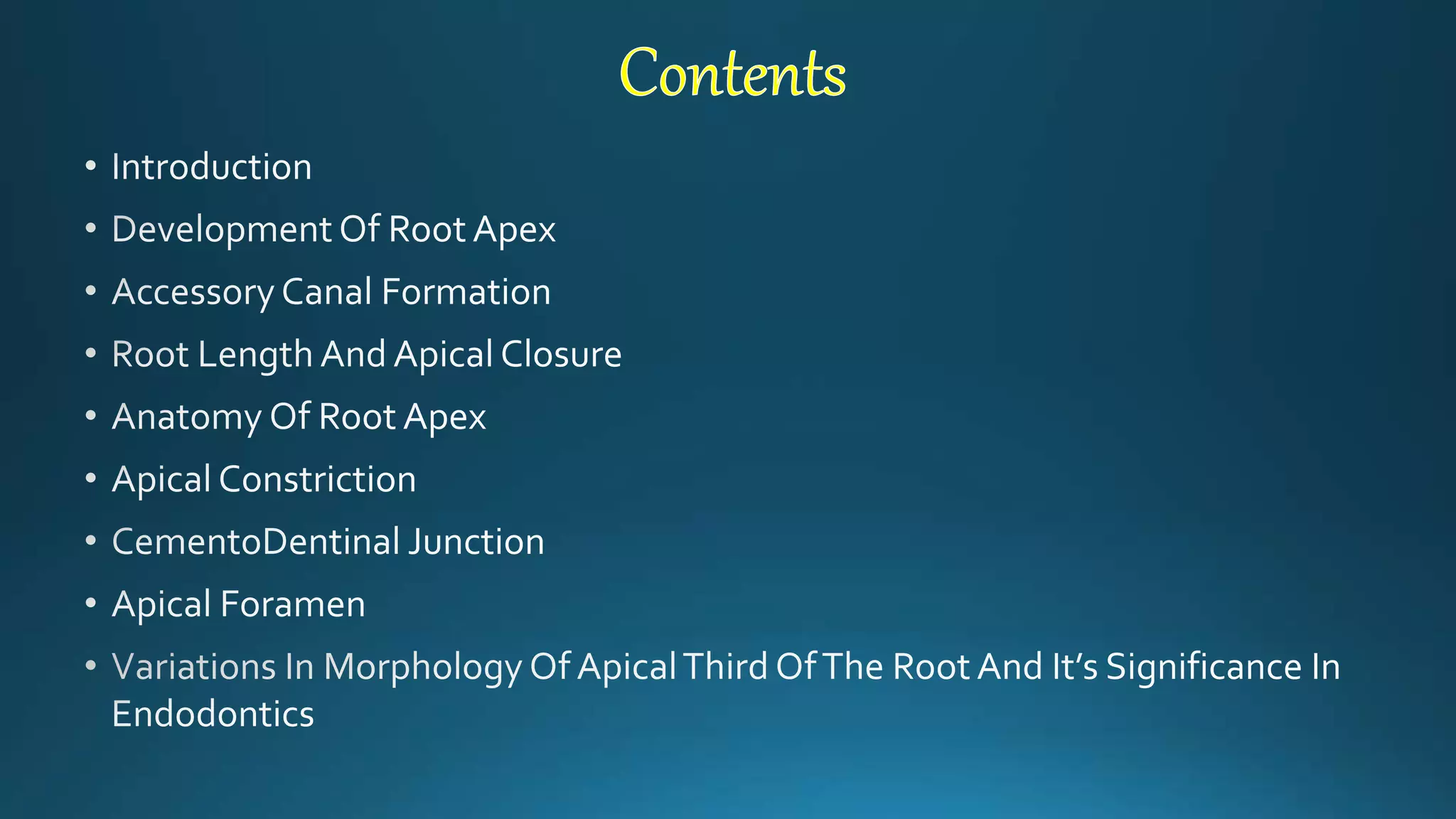 Contents

• Introduction
• Development Of Root Apex
• Accessory Canal Formation
• Root Length And Apical Closure
• Anatomy Of Root Apex
• Apical Constriction
• CementoDentinal Junction
• Apical Foramen
• Variations In Morphology Of Apical Third Of The Root And It's Significance In Endodontics